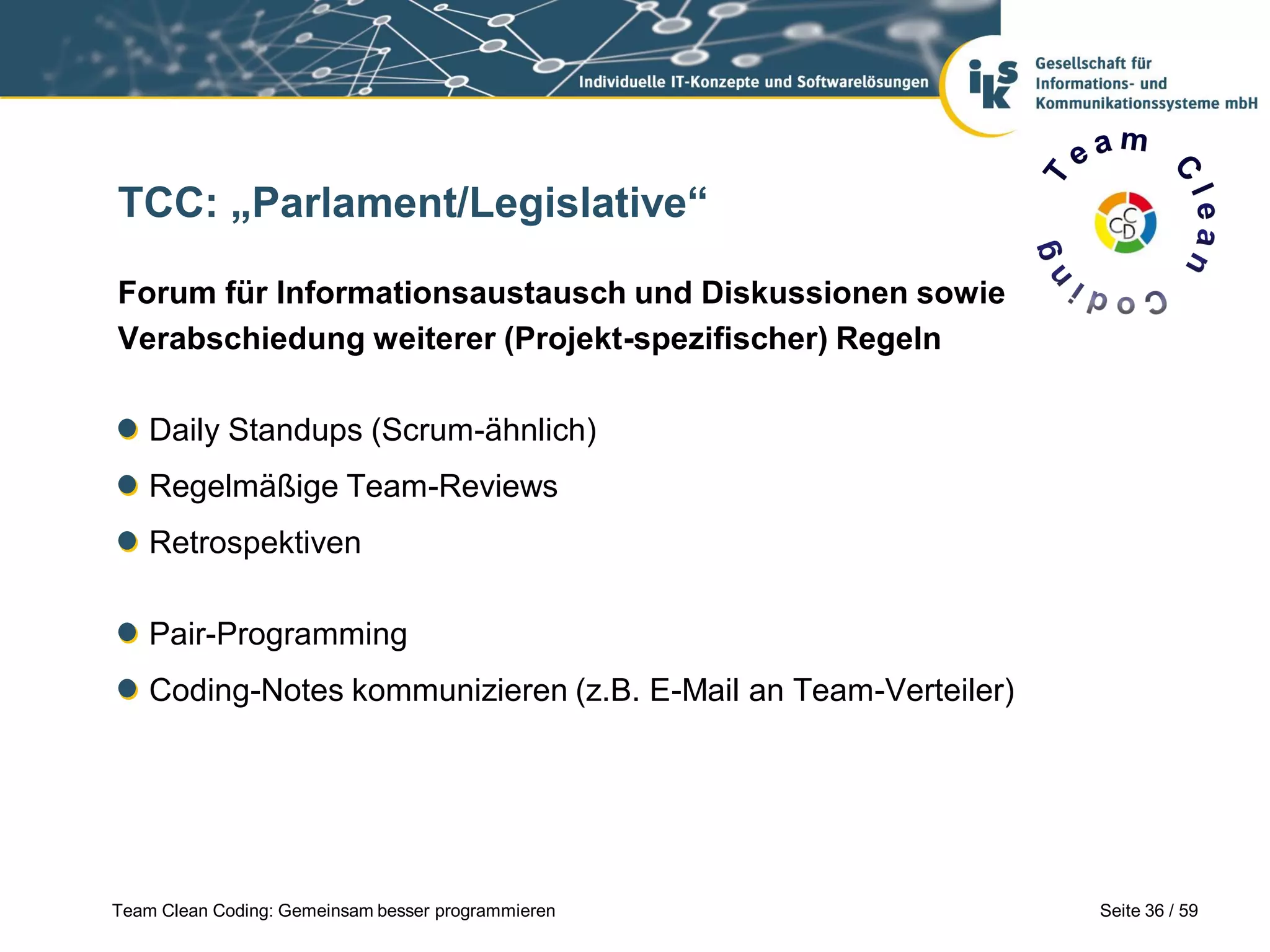 Individuelle IT-Konzepte und Softwarelösungen

iks

Gesellschaft für Informations- und Kommunikationssysteme mbH

Team Clean Coding

CCD

TCC: „Parlament/Legislative“

Forum für Informationsaustausch und Diskussionen sowie Verabschiedung weiterer (Projekt-spezifischer) Regeln

Daily Standups (Scrum-ähnlich)

Regelmäßige Team-Reviews

Retrospektiven

Pair-Programming

Coding-Notes kommunizieren (z.B. E-Mail an Team-Verteiler)

Team Clean Coding: Gemeinsam besser programmieren

Seite 36 / 59